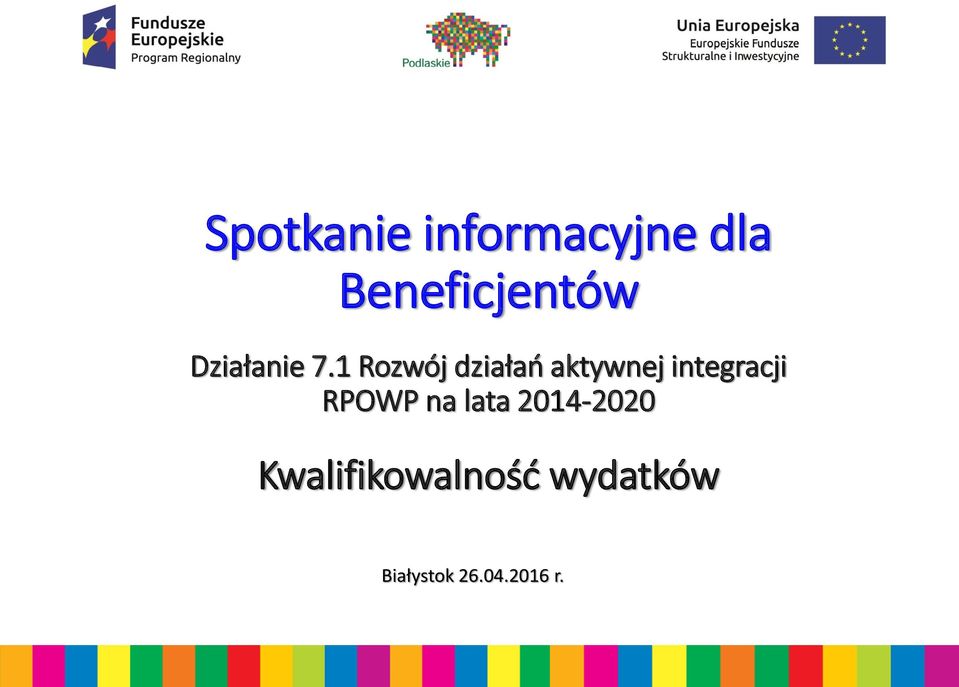 Fundusze Europejskie
Program Regionalny

Podlaskie

Unia Europejska
Europejskie Fundusze Strukturalne i Inwestycyjne

Spotkanie informacyjne dla Beneficjentów

Działanie 7.1 Rozwój działań aktywnej integracji RPOWP na lata 2014-2020

Kwalifikowalność wydatków

Białystok 26.04.2016 r.